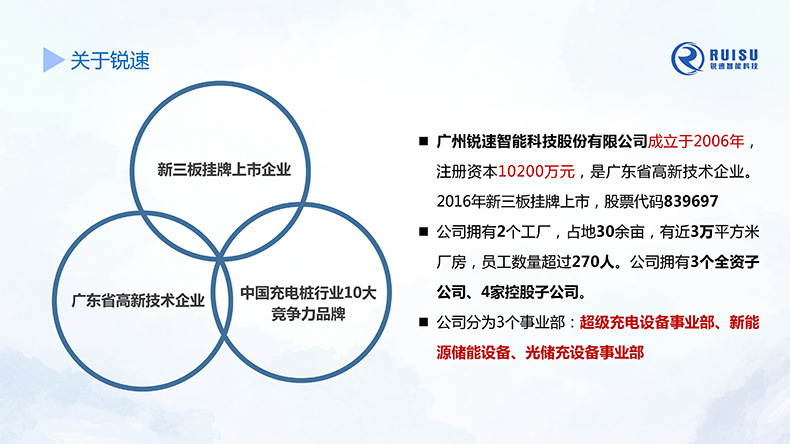 关于锐速

RUISU
锐速智能科技

新三板挂牌上市企业

广东省高新技术企业

中国充电桩行业10大竞争力品牌

■ 广州锐速智能科技股份有限公司成立于2006年，注册资本10200万元，是广东省高新技术企业。2016年新三板挂牌上市，股票代码839697

■ 公司拥有2个工厂，占地30余亩，有近3万平方米厂房，员工数量超过270人。公司拥有3个全资子公司、4家控股子公司。

■ 公司分为3个事业部：超级充电设备事业部、新能源储能设备、光储充设备事业部